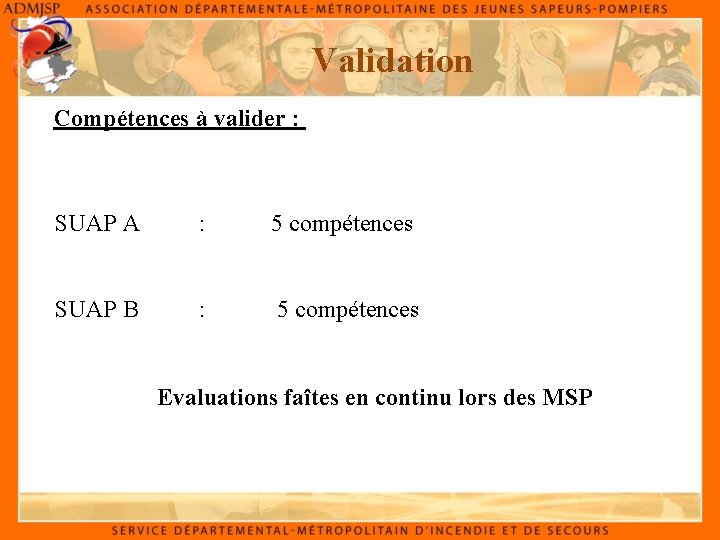 ADMJSP ASSOCIATION DÉPARTEMENTALE-MÉTROPOLITAINE DES JEUNES SAPEURS-POMPIERS

Validation

Compétences à valider :

SUAP A : 5 compétences

SUAP B : 5 compétences

Evaluations faîtes en continu lors des MSP

SERVICE DÉPARTEMENTAL-MÉTROPOLITAIN D'INCENDIE ET DE SECOURS